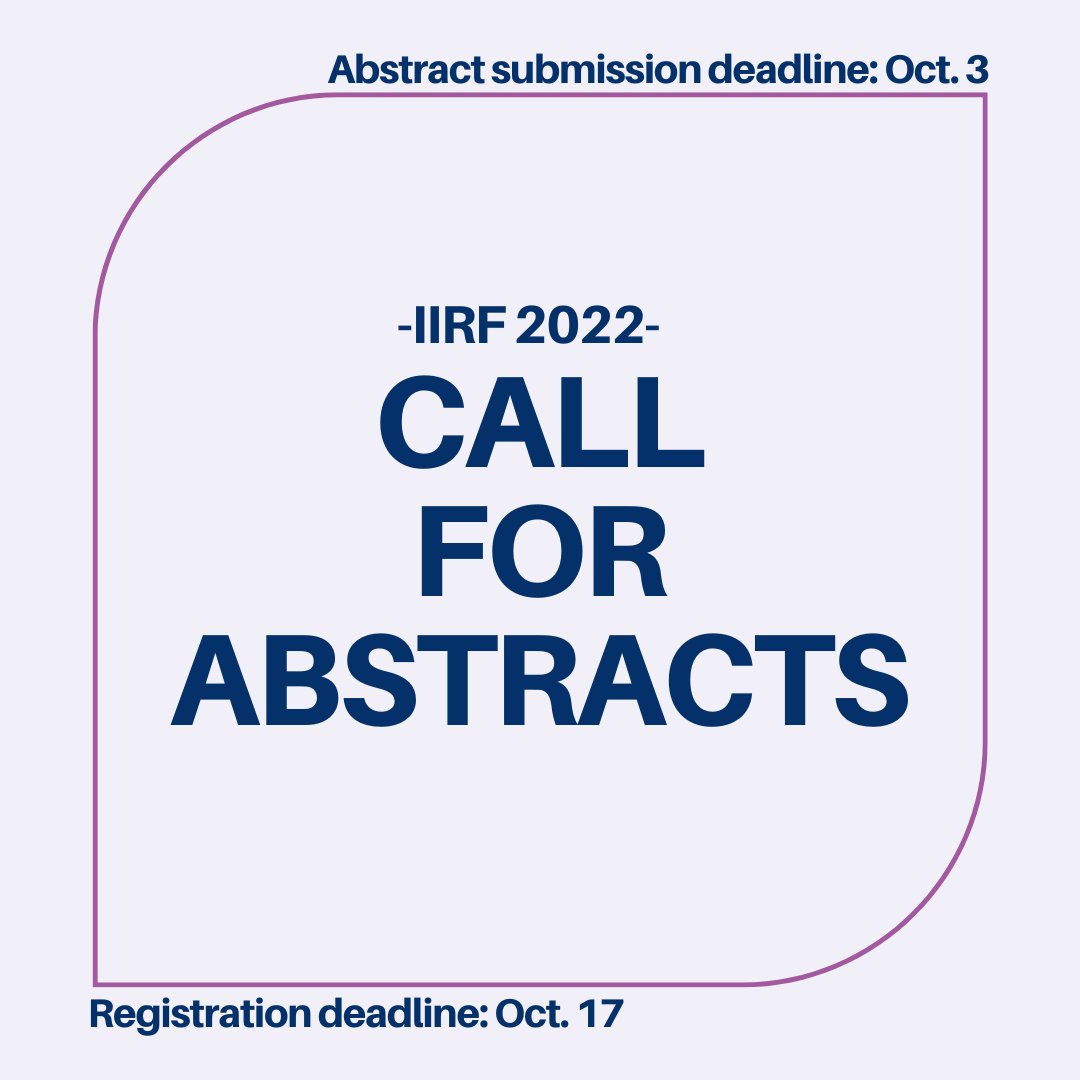 Abstract submission deadline: Oct. 3

-IIRF 2022-

CALL FOR ABSTRACTS

Registration deadline: Oct. 17